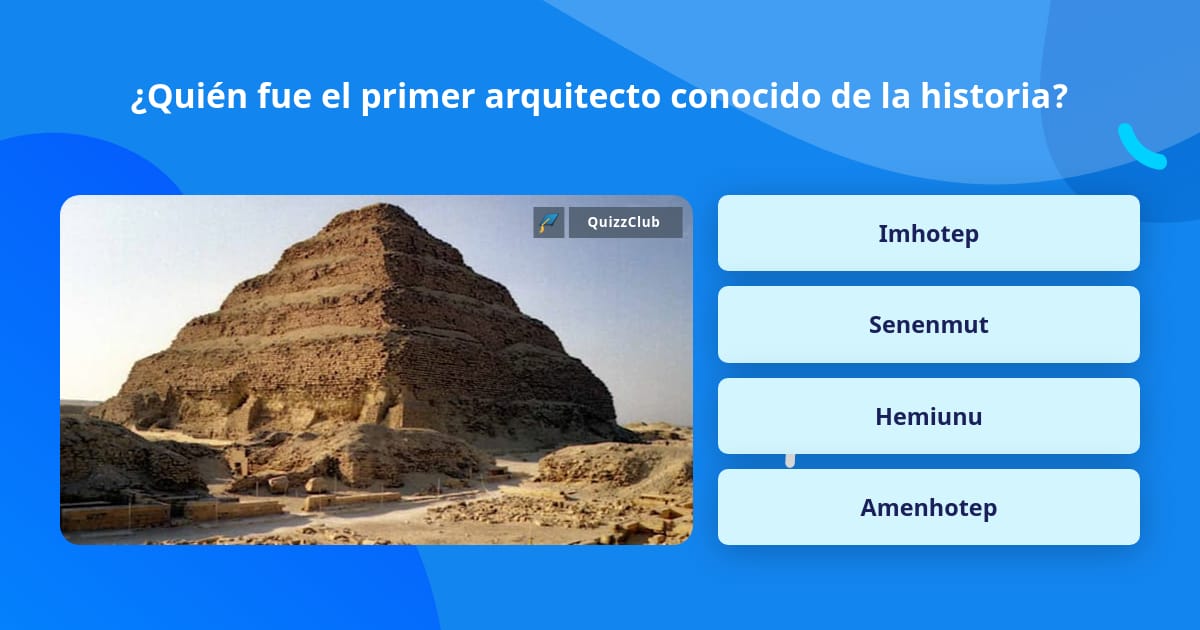 ¿Quién fue el primer arquitecto conocido de la historia?

QuizzClub

Imhotep

Senenmut

Hemiunu

Amenhotep